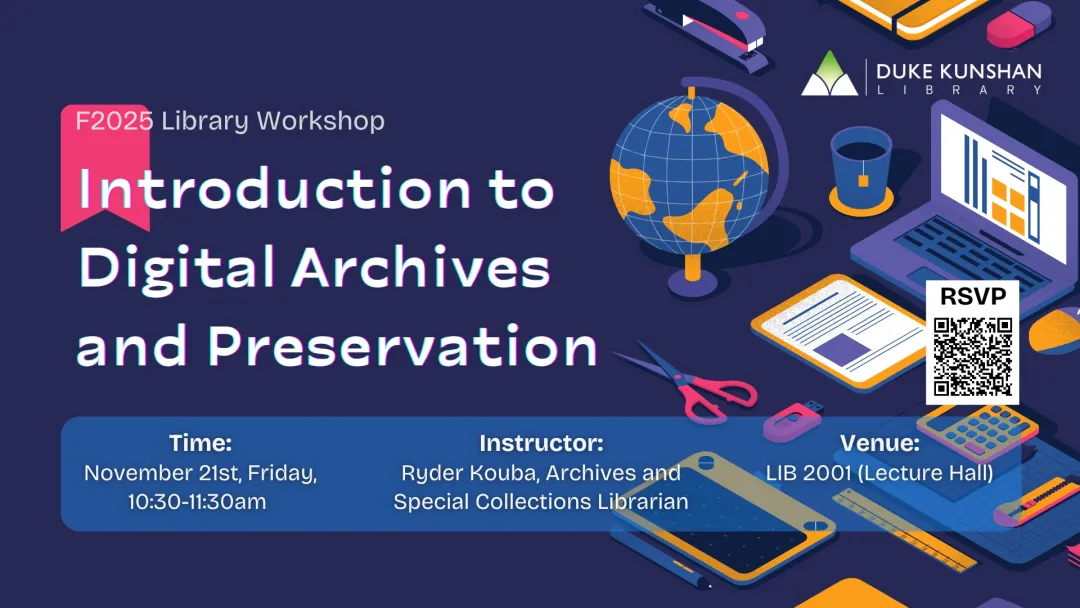 DUKE KUNSHAN
LIBRARY

F2025 Library Workshop

Introduction to Digital Archives and Preservation

RSVP

Time:
November 21st, Friday, 10:30-11:30am

Instructor:
Ryder Kouba, Archives and Special Collections Librarian

Venue:
LIB 2001 (Lecture Hall)